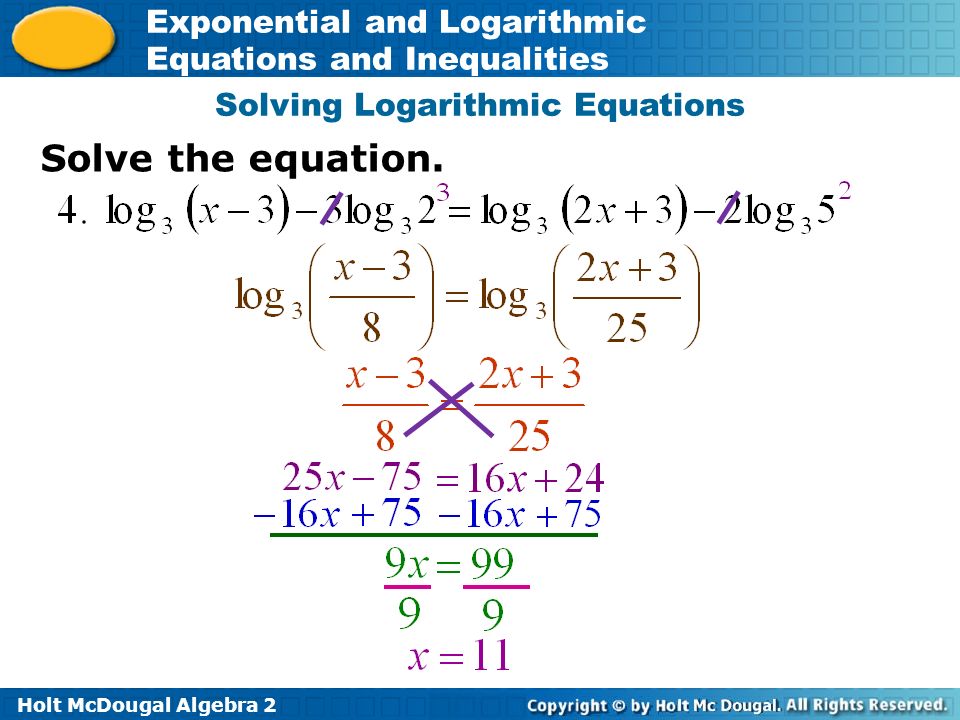 Exponential and Logarithmic Equations and Inequalities

Solving Logarithmic Equations

Solve the equation.

4. $\log_3(x-3) - 3\log_3 2^3 = \log_3(2x+3) - 2\log_3 5^2$

$\log_3\left(\frac{x-3}{8}\right) = \log_3\left(\frac{2x+3}{25}\right)$

$\frac{x-3}{8} = \frac{2x+3}{25}$

$25x - 75 = 16x + 24$
$-16x + 75 \quad -16x + 75$

$\frac{9x}{9} = \frac{99}{9}$

$x = 11$

Holt McDougal Algebra 2

Copyright © by Holt Mc Dougal. All Rights Reserved.